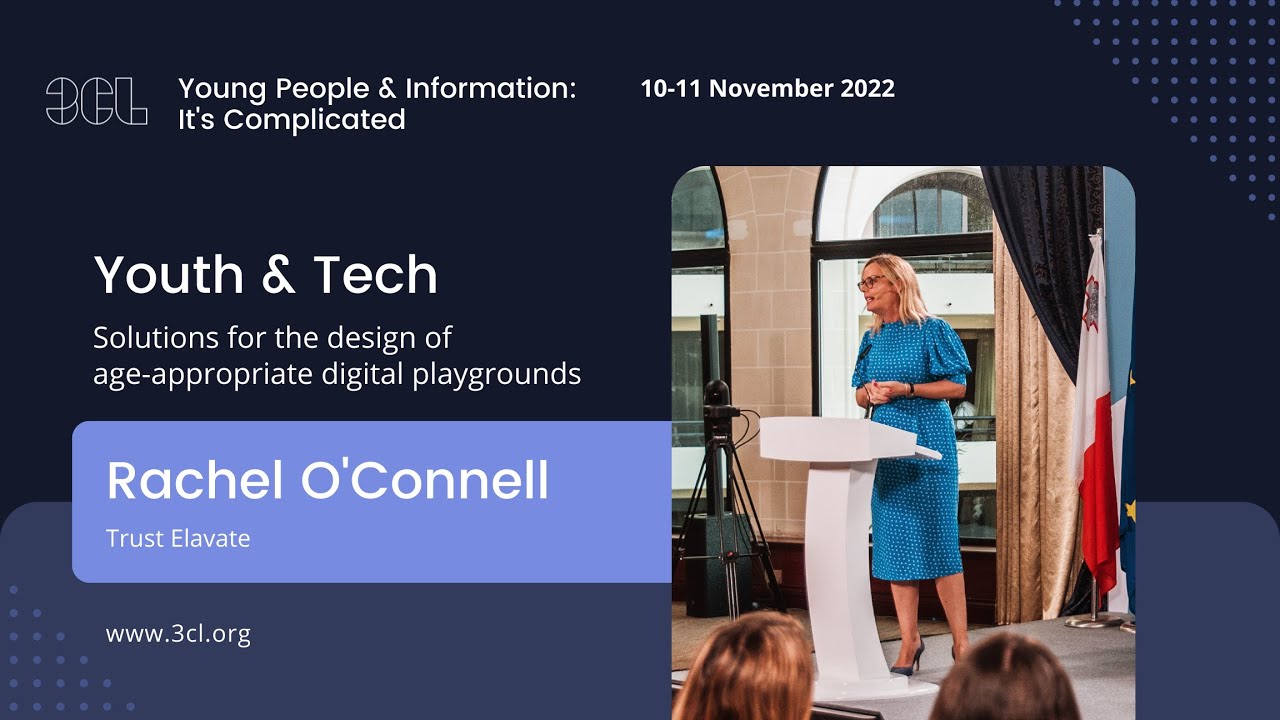 3CL

Young People & Information: It's Complicated

10-11 November 2022

Youth & Tech

Solutions for the design of age-appropriate digital playgrounds

Rachel O'Connell

Trust Elavate

www.3cl.org